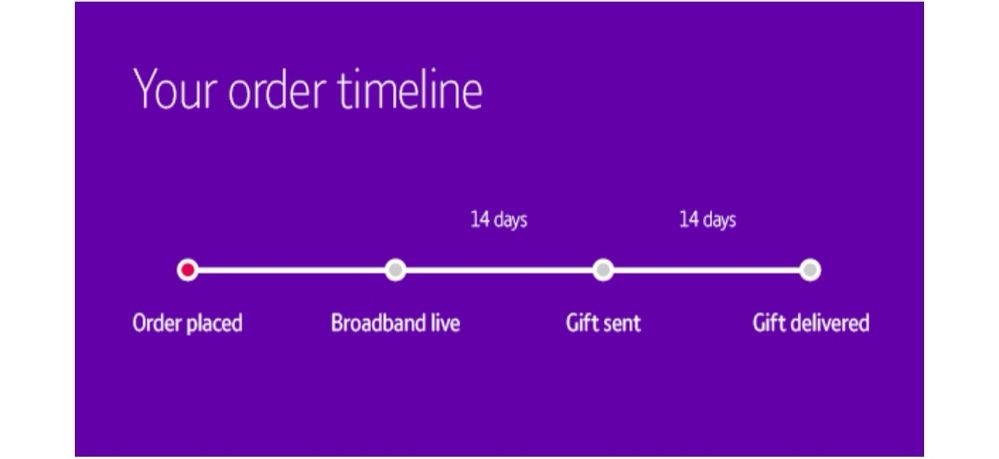 Your order timeline

14 days

14 days

Order placed

Broadband live

Gift sent

Gift delivered